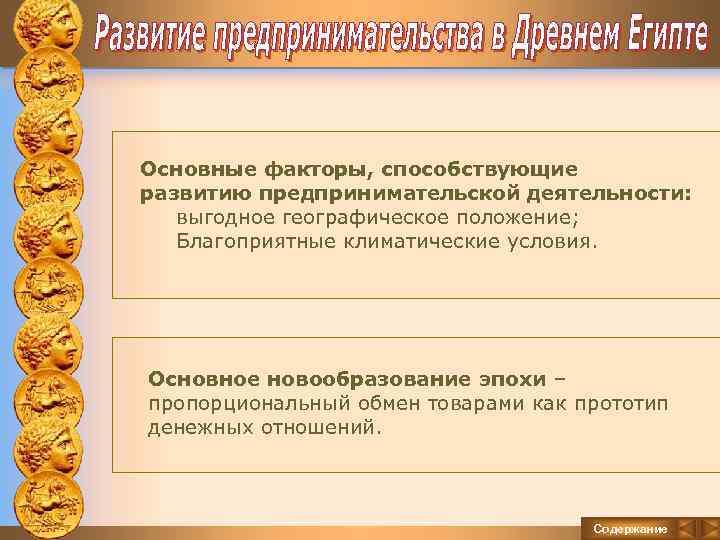 Развитие предпринимательства в Древнем Египте

Основные факторы, способствующие развитию предпринимательской деятельности:
выгодное географическое положение;
Благоприятные климатические условия.

Основное новообразование эпохи – пропорциональный обмен товарами как прототип денежных отношений.

Содержание